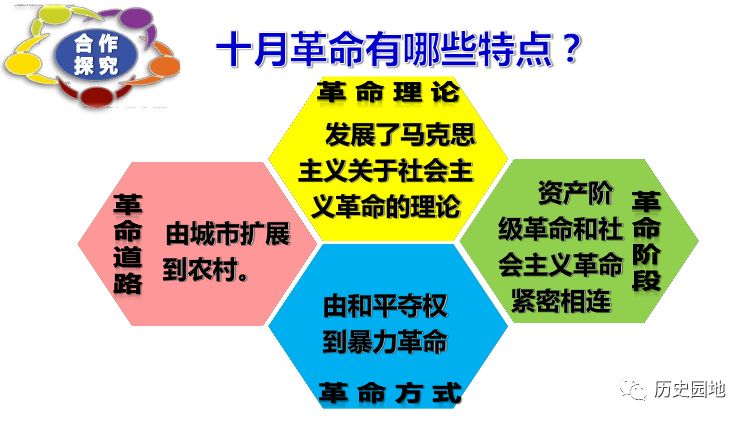 合作探究

十月革命有哪些特点？

革命理论

发展了马克思主义关于社会主义革命的理论

革命道路

由城市扩展到农村。

资产阶级革命和社会主义革命紧密相连

革命阶段

由和平夺权到暴力革命

革命方式

历史园地